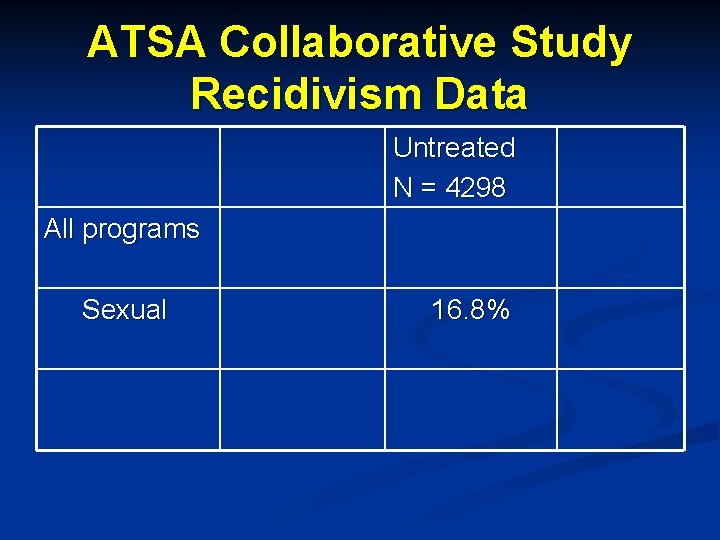 ATSA Collaborative Study Recidivism Data

| | | Untreated N = 4298 | |
|---|---|---|---|
| All programs | | | |
| Sexual | | 16.8% | |
| | | | |